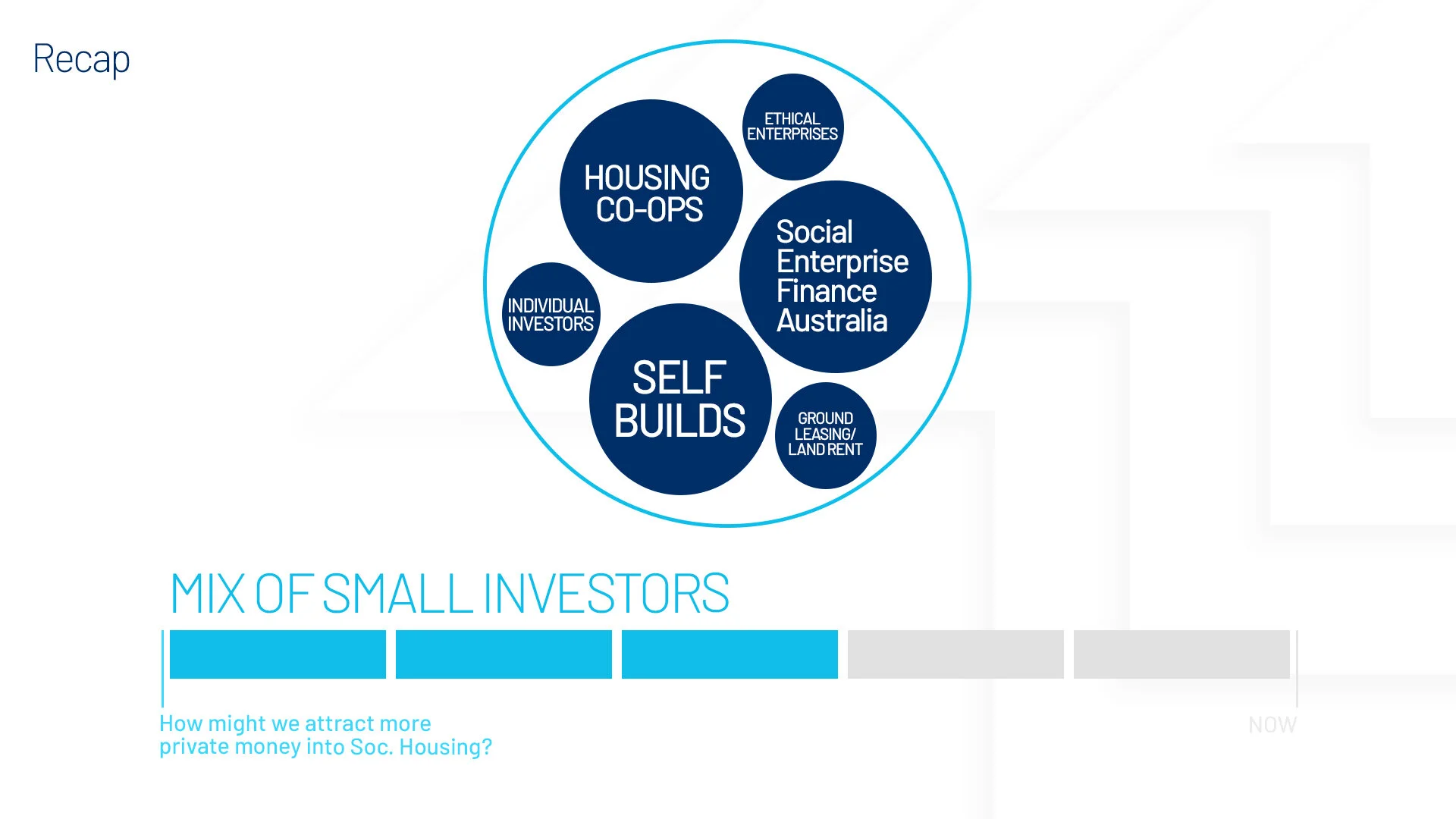 Recap

ETHICAL ENTERPRISES

HOUSING CO-OPS

Social Enterprise Finance Australia

INDIVIDUAL INVESTORS

SELF BUILDS

GROUND LEASING/ LAND RENT

MIX OF SMALL INVESTORS

How might we attract more private money into Soc. Housing?

NOW